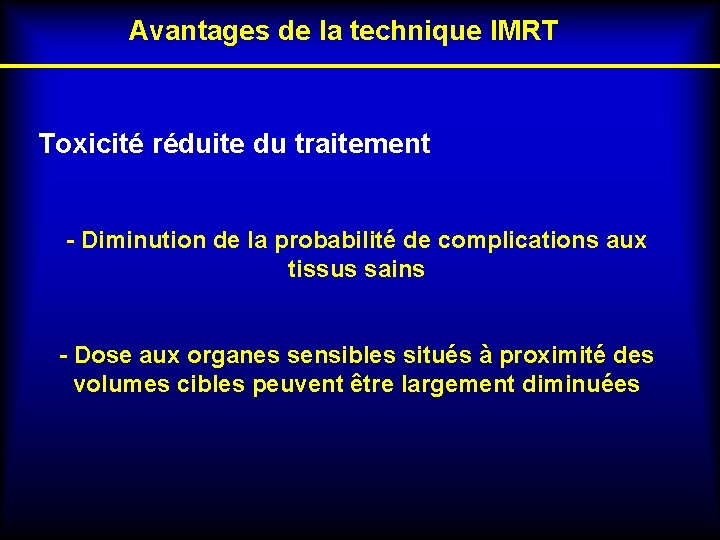 Avantages de la technique IMRT

Toxicité réduite du traitement

- Diminution de la probabilité de complications aux tissus sains

- Dose aux organes sensibles situés à proximité des volumes cibles peuvent être largement diminuées